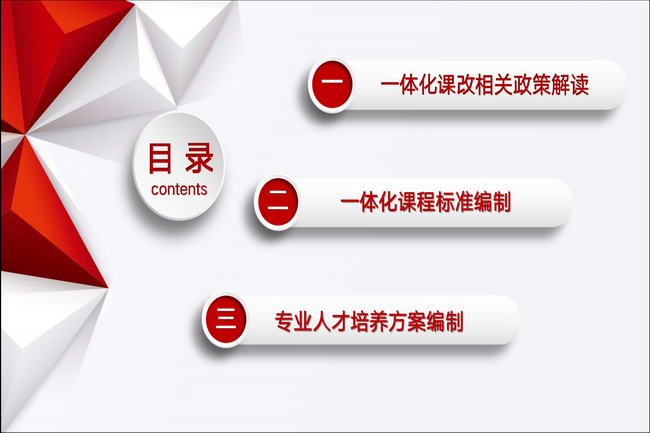 目录
contents

一 一体化课改相关政策解读

二 一体化课程标准编制

三 专业人才培养方案编制